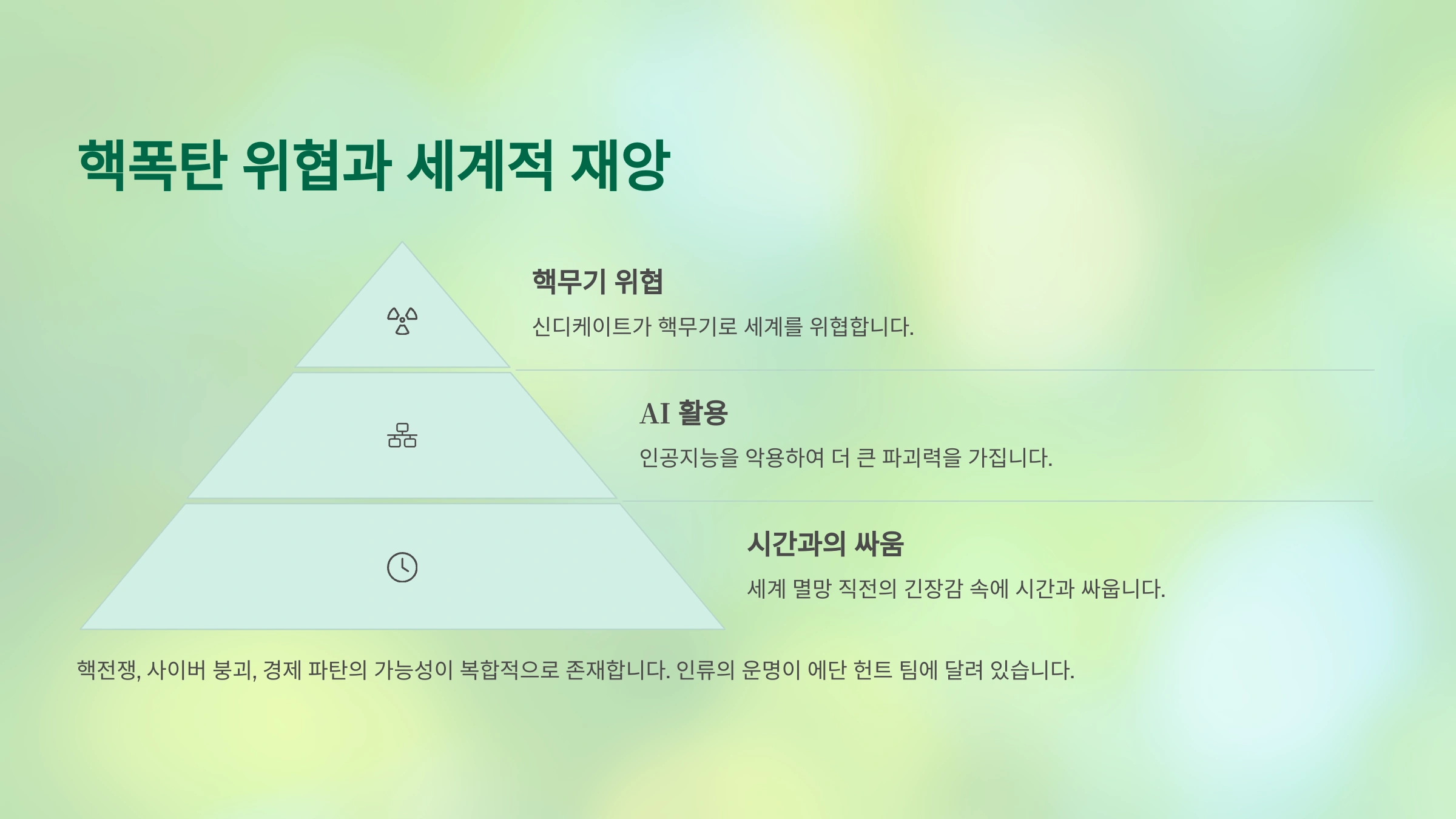 핵폭탄 위협과 세계적 재앙

핵무기 위협

신디케이트가 핵무기로 세계를 위협합니다.

AI 활용

인공지능을 악용하여 더 큰 파괴력을 가집니다.

시간과의 싸움

세계 멸망 직전의 긴장감 속에 시간과 싸웁니다.

핵전쟁, 사이버 붕괴, 경제 파탄의 가능성이 복합적으로 존재합니다. 인류의 운명이 에단 헌트 팀에 달려 있습니다.